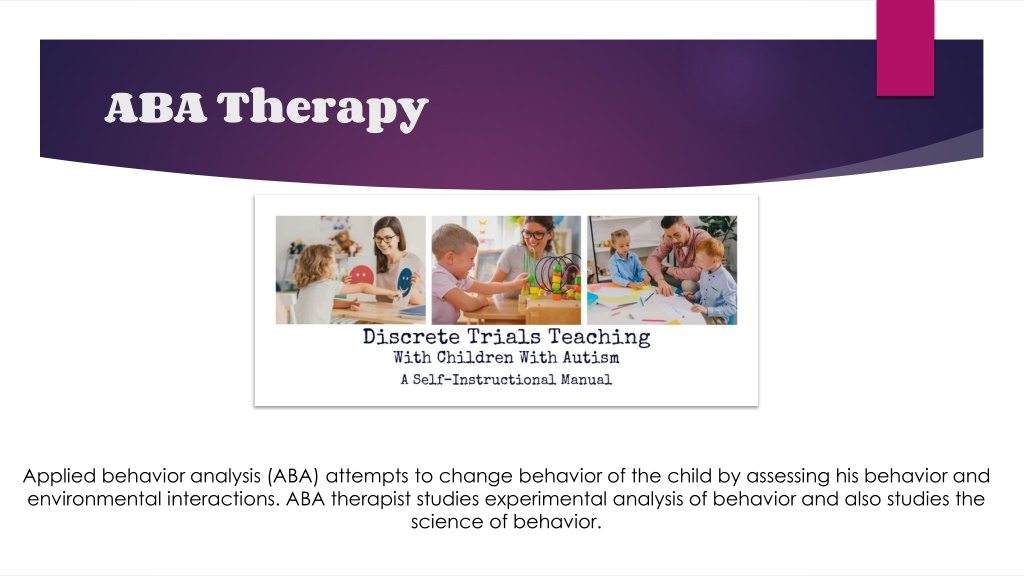 ABA Therapy

Discrete Trials Teaching
With Children With Autism
A Self-Instructional Manual

Applied behavior analysis (ABA) attempts to change behavior of the child by assessing his behavior and environmental interactions. ABA therapist studies experimental analysis of behavior and also studies the science of behavior.